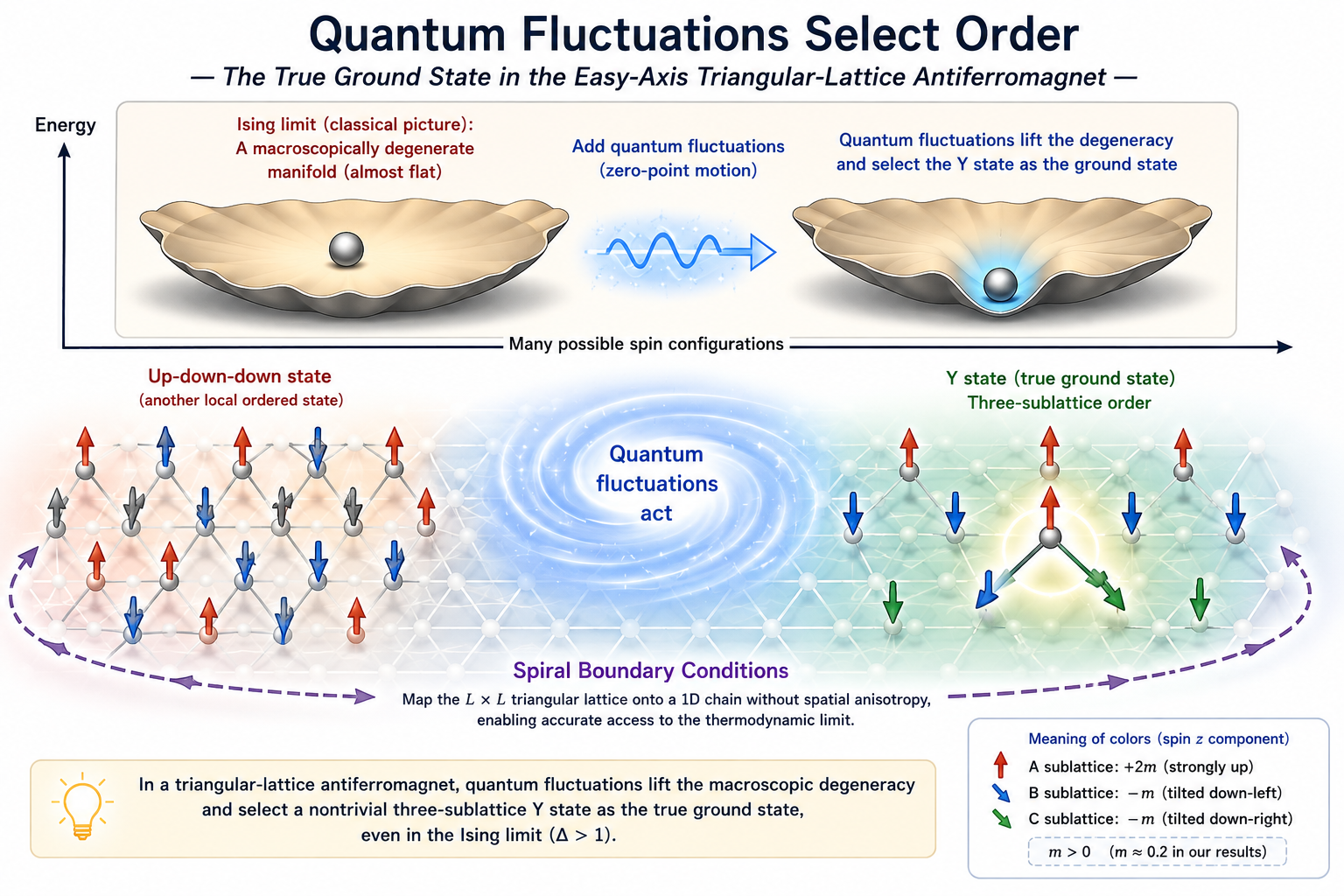 Quantum Fluctuations Select Order

— The True Ground State in the Easy-Axis Triangular-Lattice Antiferromagnet —

Energy

Ising limit (classical picture):
A macroscopically degenerate manifold (almost flat)

Add quantum fluctuations (zero-point motion)

Quantum fluctuations lift the degeneracy and select the Y state as the ground state

Many possible spin configurations

Up-down-down state
(another local ordered state)

Quantum fluctuations act

Y state (true ground state)
Three-sublattice order

Spiral Boundary Conditions

Map the $L \times L$ triangular lattice onto a 1D chain without spatial anisotropy, enabling accurate access to the thermodynamic limit.

In a triangular-lattice antiferromagnet, quantum fluctuations lift the macroscopic degeneracy and select a nontrivial three-sublattice Y state as the true ground state, even in the Ising limit ($\Delta > 1$).

Meaning of colors (spin $z$ component)
A sublattice: $+2m$ (strongly up)
B sublattice: $-m$ (tilted down-left)
C sublattice: $-m$ (tilted down-right)
$m > 0$ ($m \approx 0.2$ in our results)